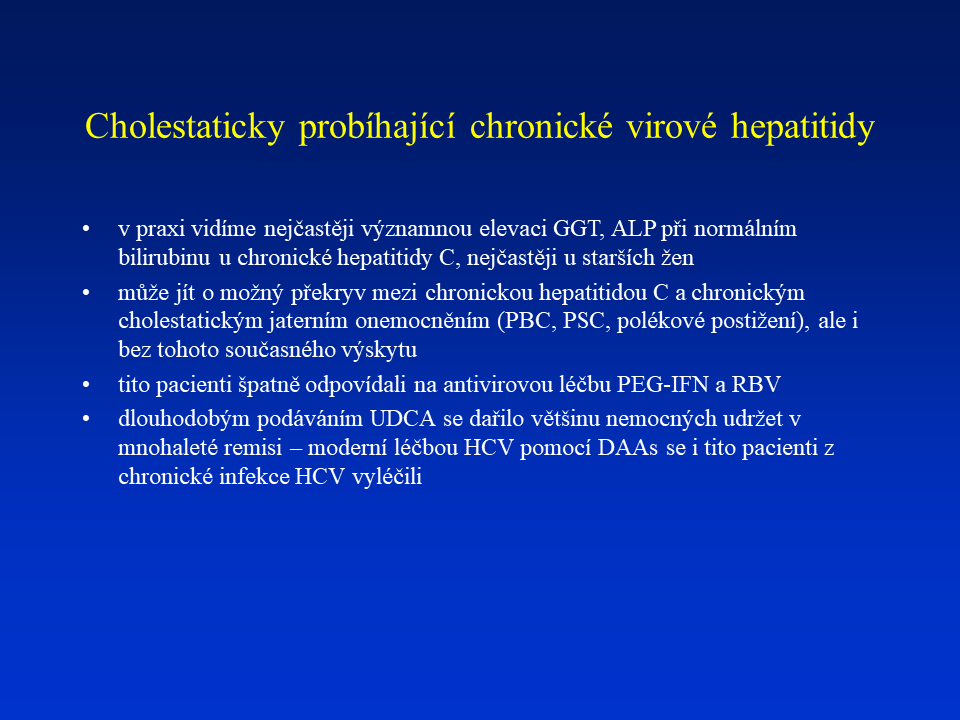 Cholestaticky probíhající chronické virové hepatitidy

• v praxi vidíme nejčastěji významnou elevaci GGT, ALP při normálním bilirubinu u chronické hepatitidy C, nejčastěji u starších žen
• může jít o možný překryv mezi chronickou hepatitidou C a chronickým cholestatickým jaterním onemocněním (PBC, PSC, polékové postižení), ale i bez tohoto současného výskytu
• tito pacienti špatně odpovídali na antivirovou léčbu PEG-IFN a RBV
• dlouhodobým podáváním UDCA se dařilo většinu nemocných udržet v mnohaleté remisi – moderní léčbou HCV pomocí DAAs se i tito pacienti z chronické infekce HCV vyléčili